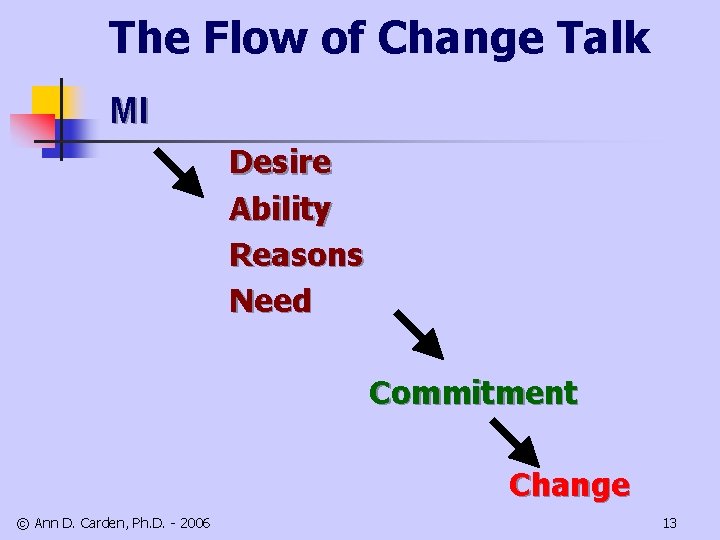 The Flow of Change Talk

MI

Desire
Ability
Reasons
Need

Commitment

Change

© Ann D. Carden, Ph.D. - 2006

13